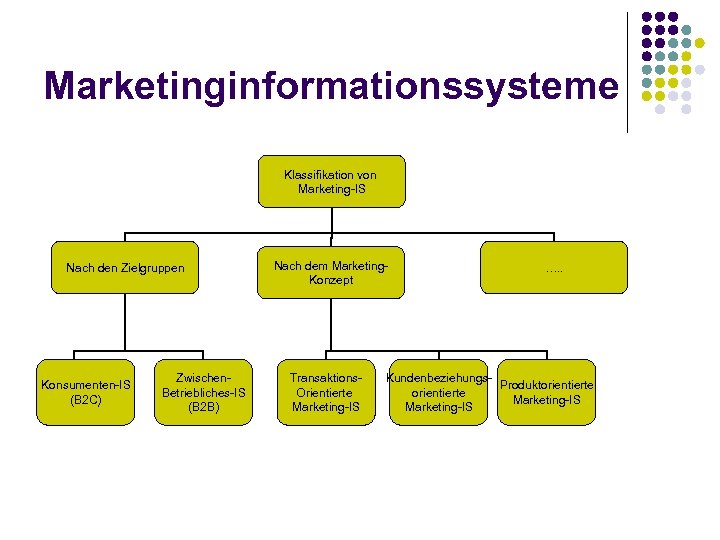 Marketinginformationssysteme

Klassifikation von Marketing-IS

Nach den Zielgruppen

Nach dem Marketing-Konzept

…..

Konsumenten-IS (B2C)

Zwischen-Betriebliches-IS (B2B)

Transaktions-Orientierte Marketing-IS

Kundenbeziehungs-orientierte Marketing-IS

Produktorientierte Marketing-IS